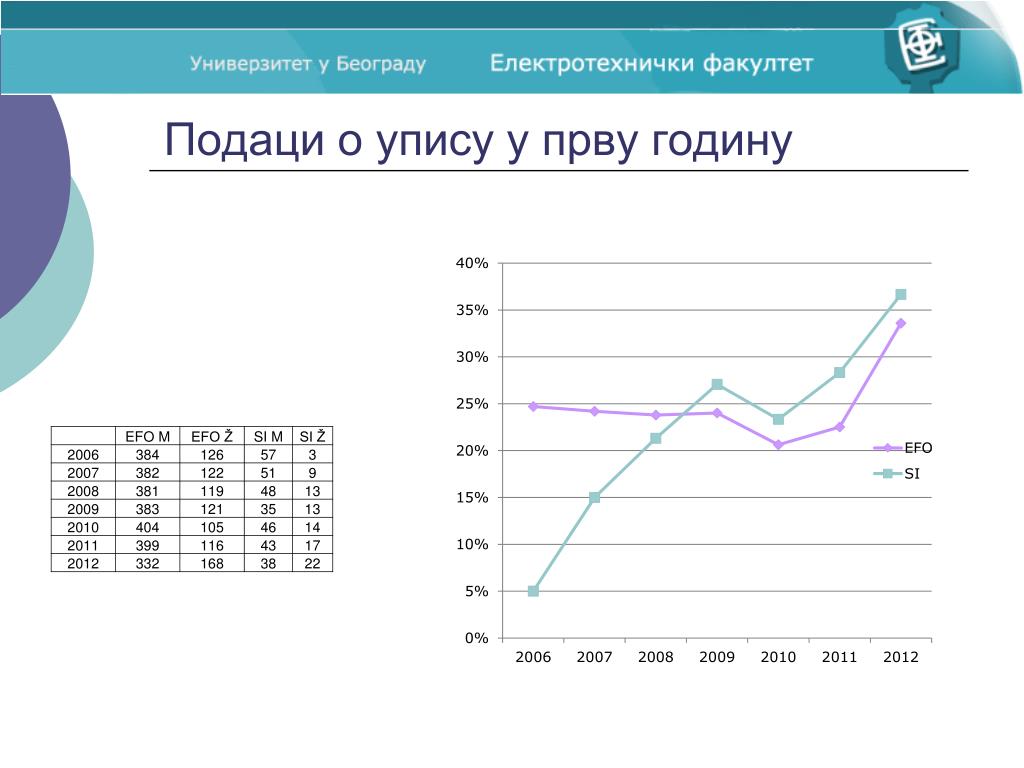 Универзитет у Београду Електротехнички факултет

Подаци о упису у прву годину

| | EFO M | EFO Ž | SI M | SI Ž |
|---|---|---|---|---|
| 2006 | 384 | 126 | 57 | 3 |
| 2007 | 382 | 122 | 51 | 9 |
| 2008 | 381 | 119 | 48 | 13 |
| 2009 | 383 | 121 | 35 | 13 |
| 2010 | 404 | 105 | 46 | 14 |
| 2011 | 399 | 116 | 43 | 17 |
| 2012 | 332 | 168 | 38 | 22 |

40%
35%
30%
25%
20%
15%
10%
5%
0%
2006 2007 2008 2009 2010 2011 2012
EFO
SI